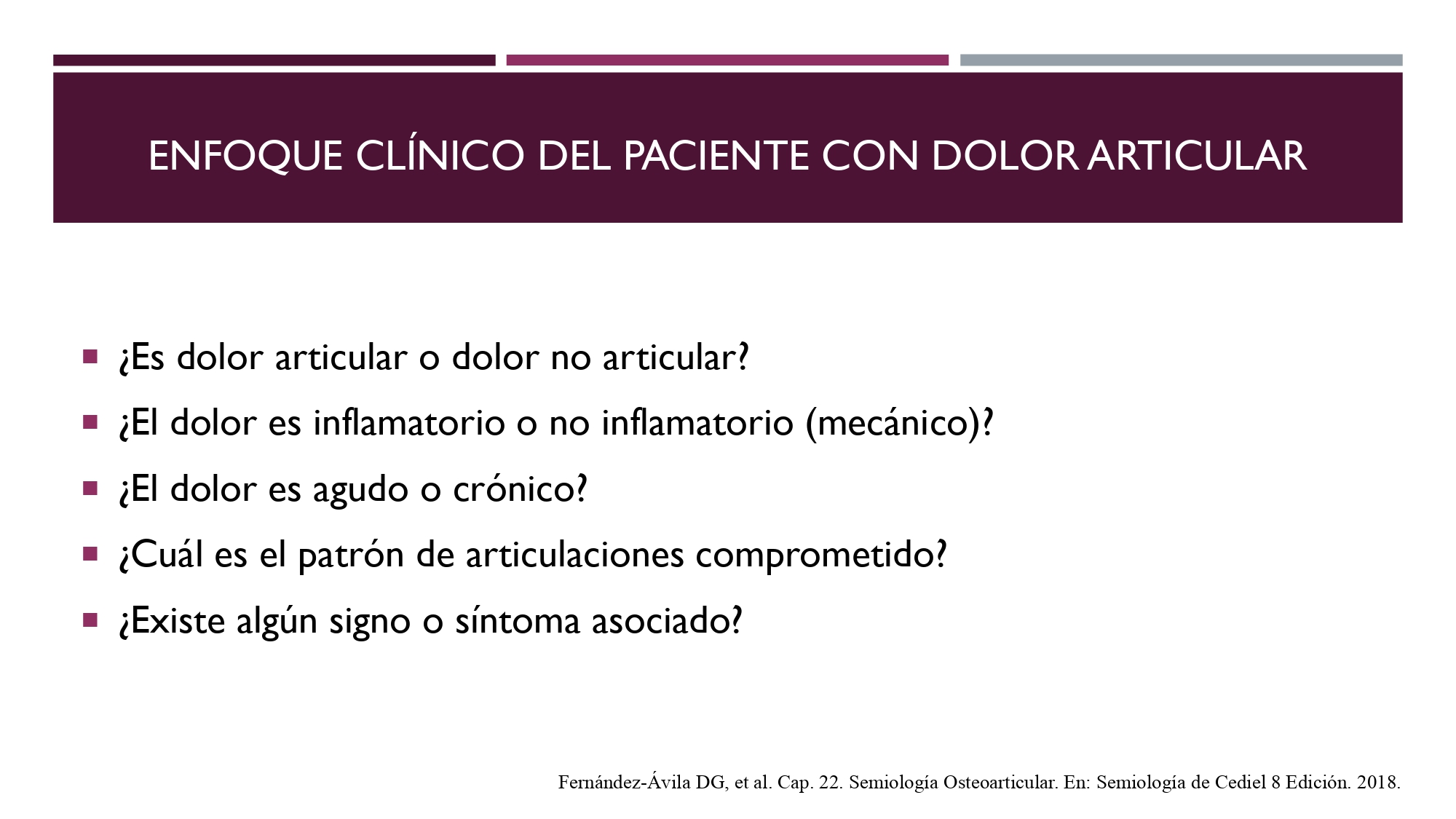 ENFOQUE CLÍNICO DEL PACIENTE CON DOLOR ARTICULAR

- ¿Es dolor articular o dolor no articular?
- ¿El dolor es inflamatorio o no inflamatorio (mecánico)?
- ¿El dolor es agudo o crónico?
- ¿Cuál es el patrón de articulaciones comprometido?
- ¿Existe algún signo o síntoma asociado?

Fernández-Ávila DG, et al. Cap. 22. Semiología Osteoarticular. En: Semiología de Cediel 8 Edición. 2018.